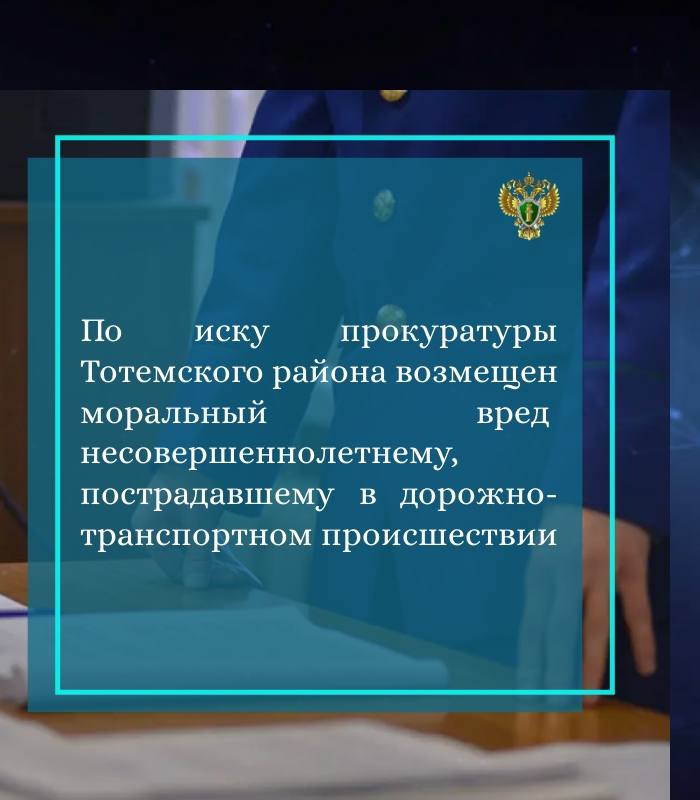 По иску прокуратуры Тотемского района возмещен моральный вред несовершеннолетнему, пострадавшему в дорожно-транспортном происшествии